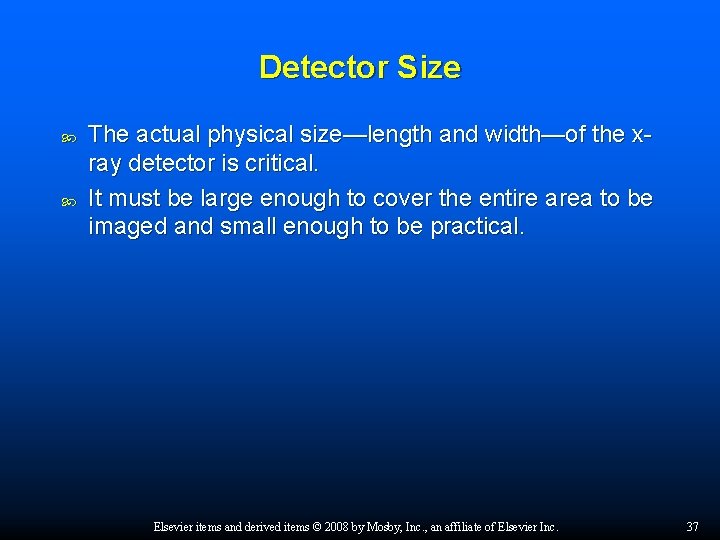 Detector Size

The actual physical size—length and width—of the x-ray detector is critical.

It must be large enough to cover the entire area to be imaged and small enough to be practical.

Elsevier items and derived items © 2008 by Mosby, Inc., an affiliate of Elsevier Inc.

37